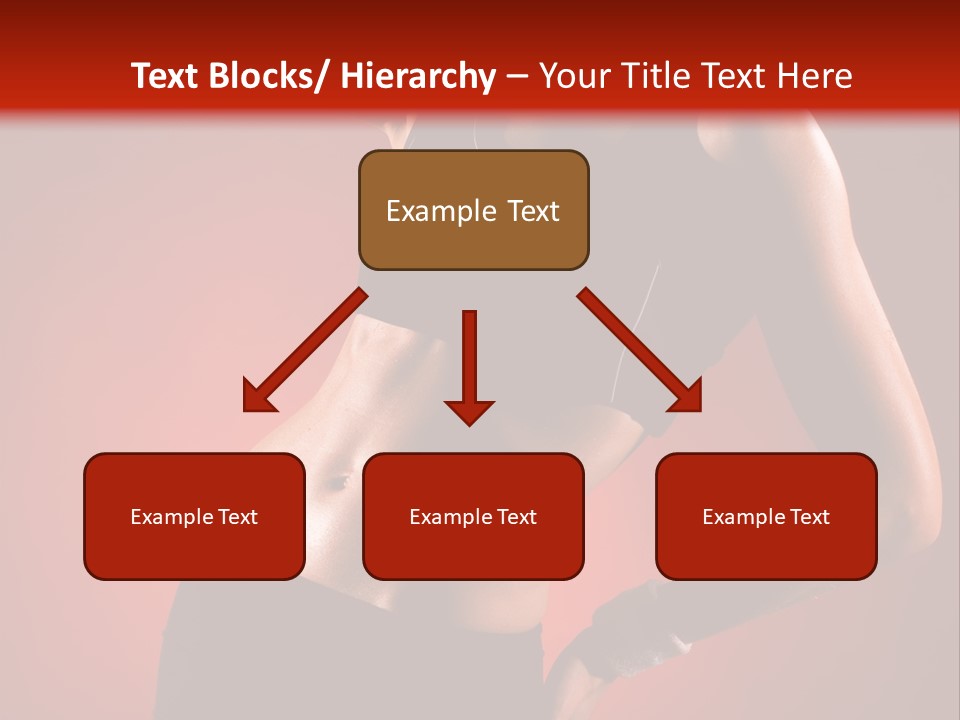 Text Blocks/ Hierarchy – Your Title Text Here

Example Text

Example Text

Example Text

Example Text